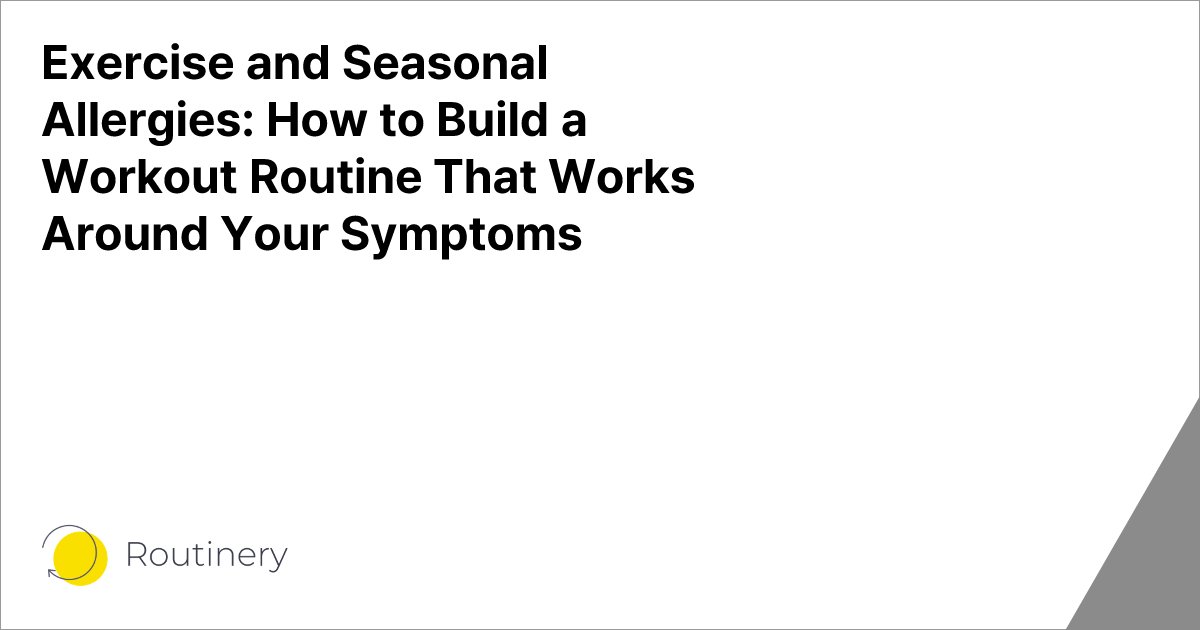 Exercise and Seasonal Allergies: How to Build a Workout Routine That Works Around Your Symptoms

Routinery